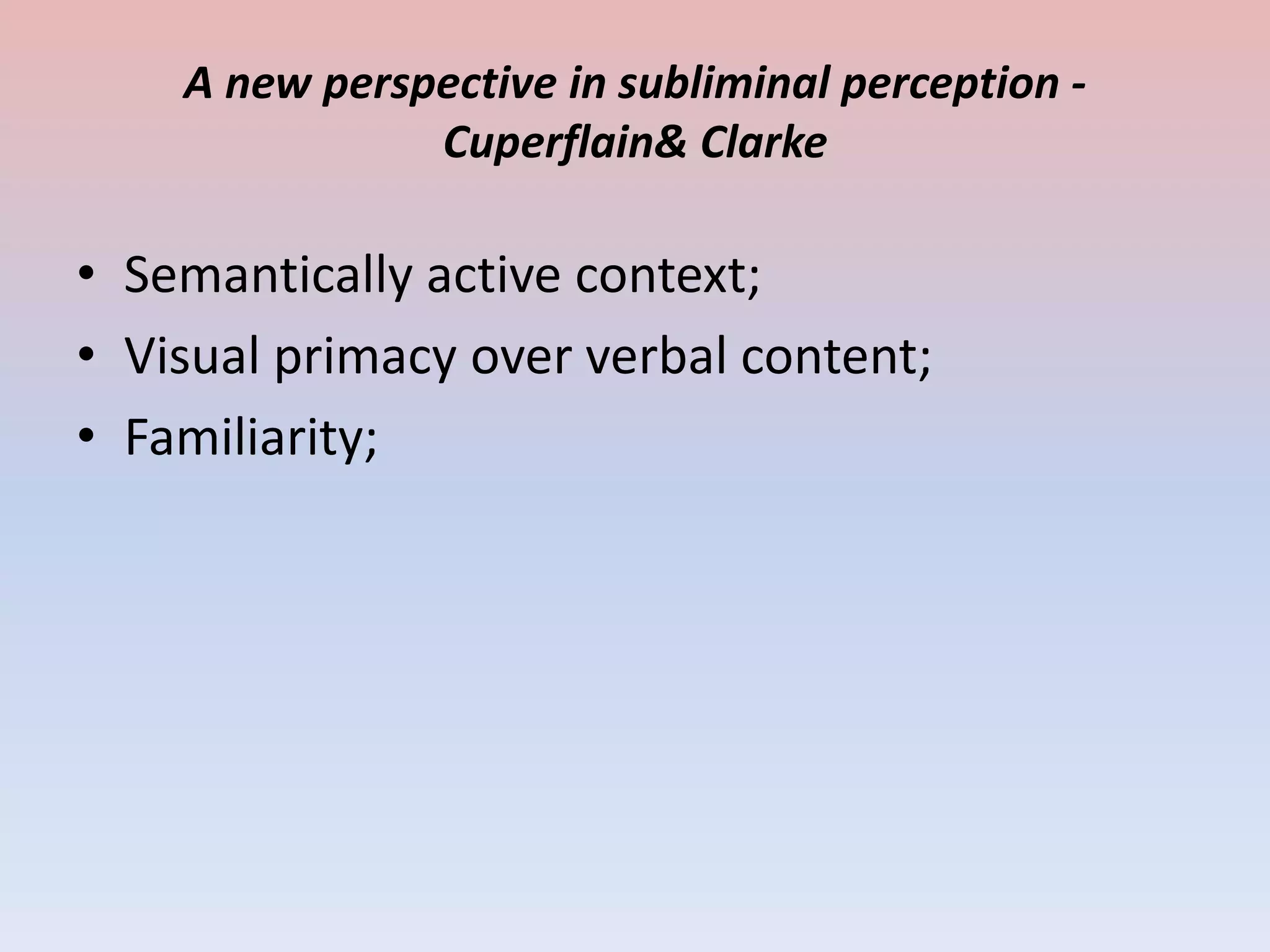 A new perspective in subliminal perception - Cuperflain& Clarke

• Semantically active context;
• Visual primacy over verbal content;
• Familiarity;